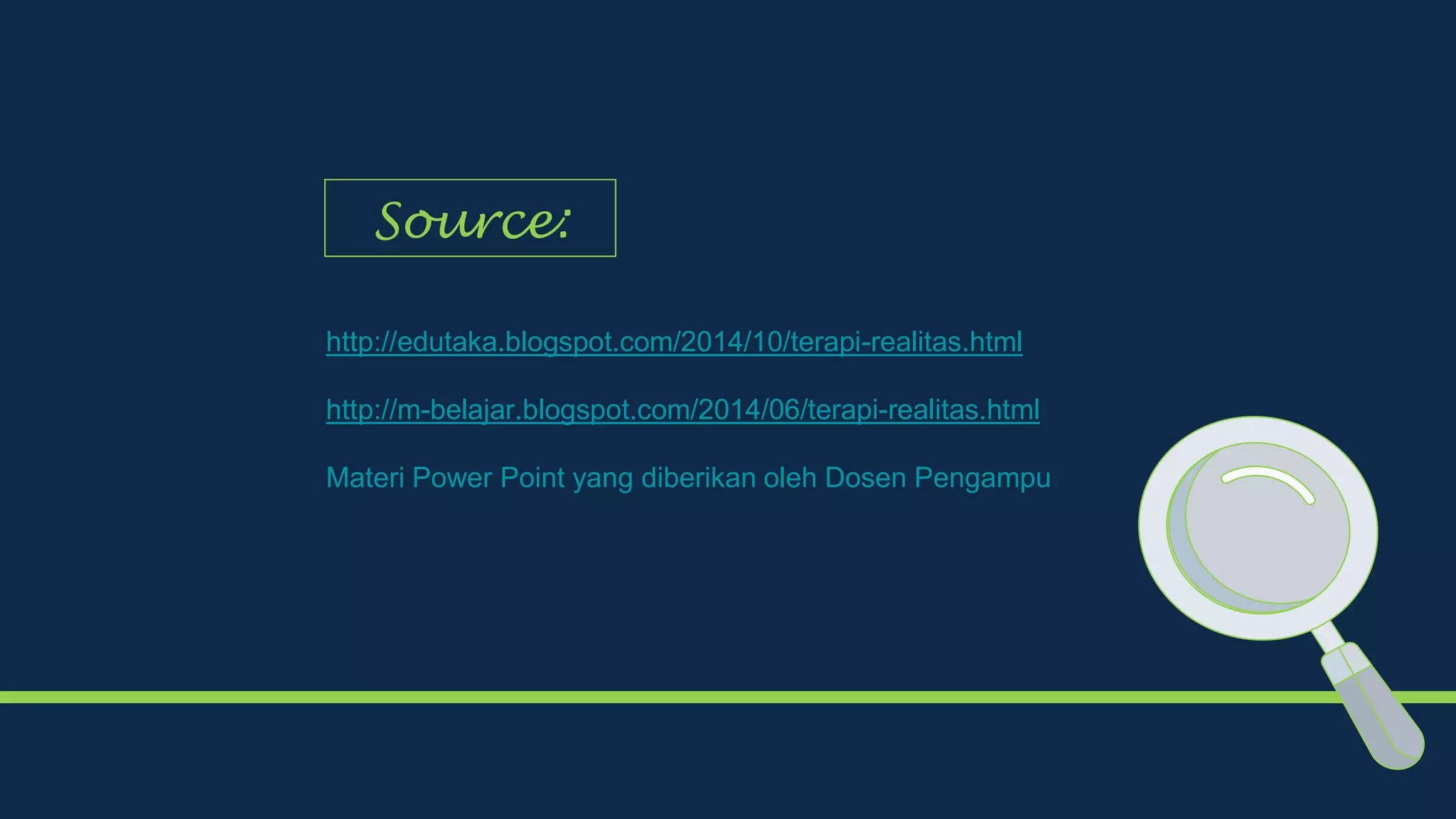 Source:

http://edutaka.blogspot.com/2014/10/terapi-realitas.html

http://m-belajar.blogspot.com/2014/06/terapi-realitas.html

Materi Power Point yang diberikan oleh Dosen Pengampu